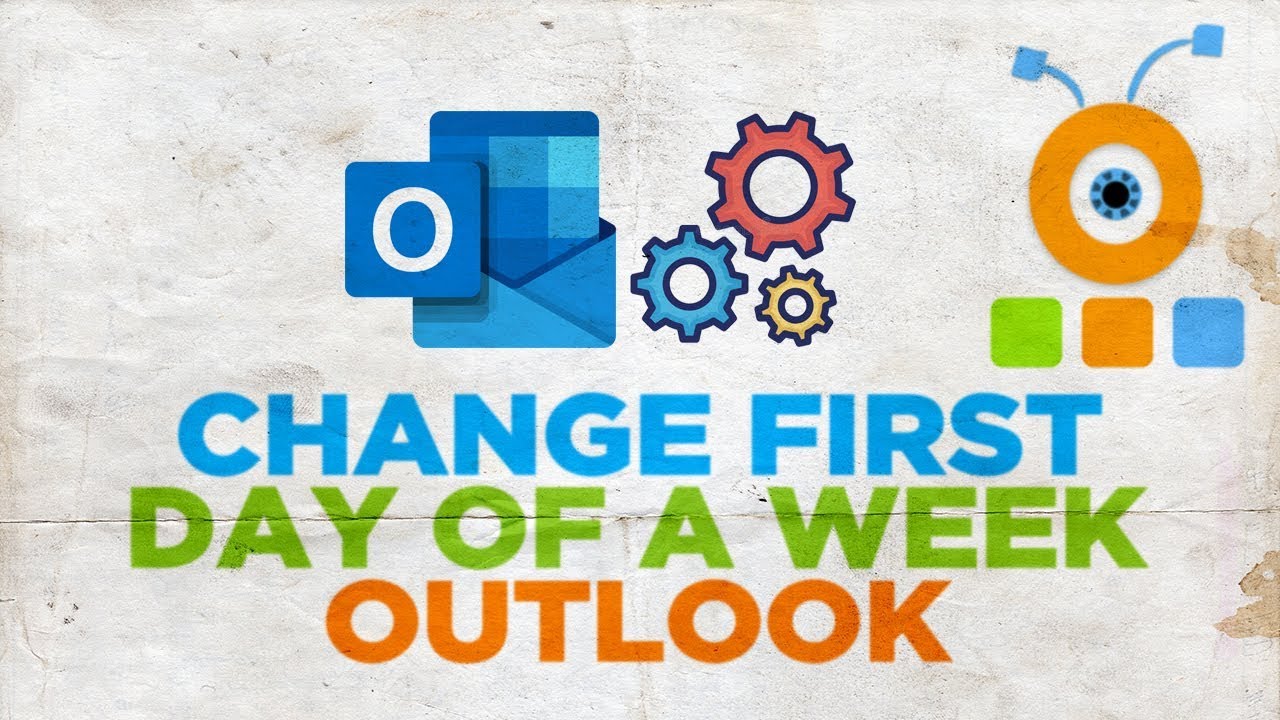 O

CHANGE FIRST
DAY OF A WEEK
OUTLOOK